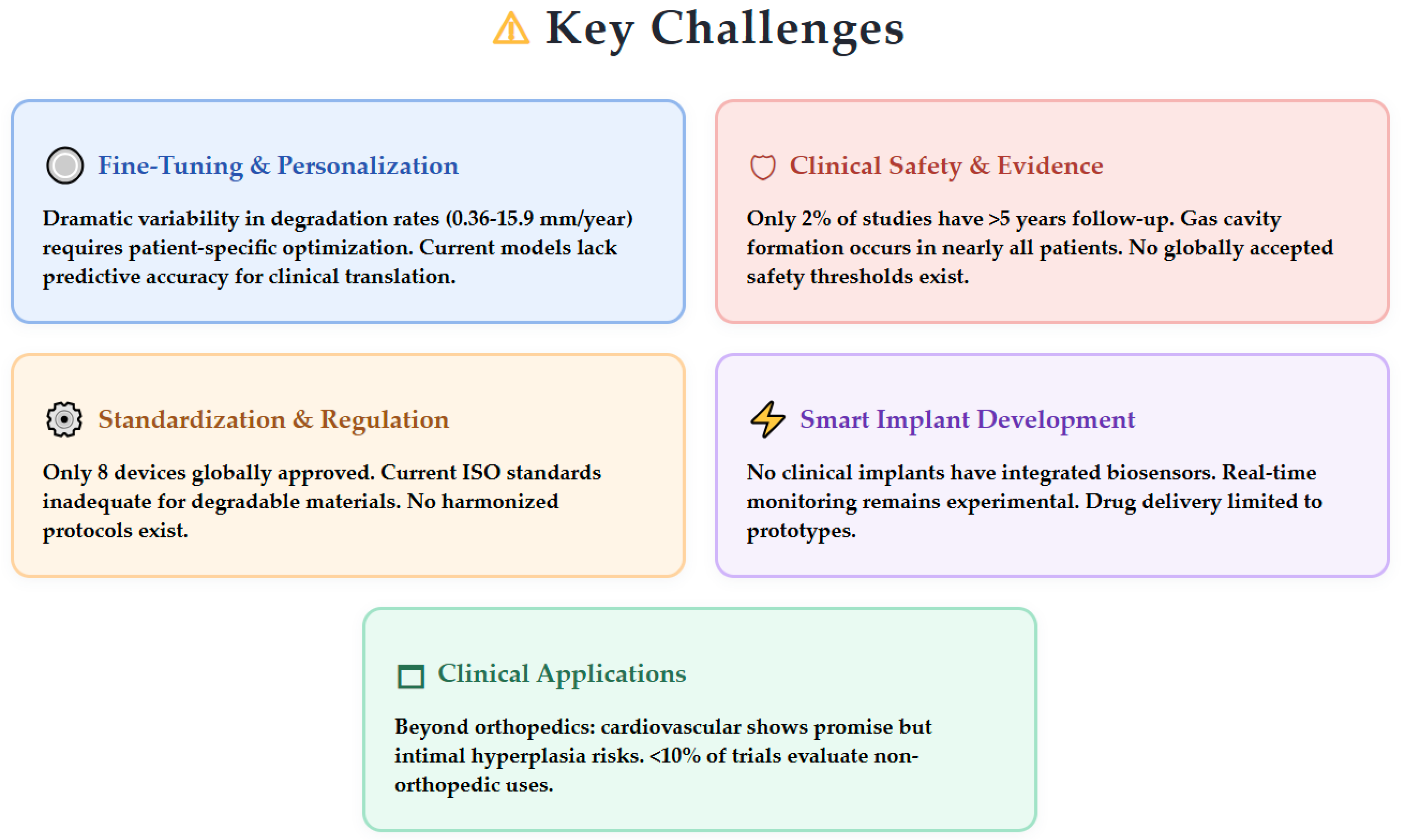 Key Challenges

Fine-Tuning & Personalization

Dramatic variability in degradation rates (0.36-15.9 mm/year) requires patient-specific optimization. Current models lack predictive accuracy for clinical translation.

Clinical Safety & Evidence

Only 2% of studies have >5 years follow-up. Gas cavity formation occurs in nearly all patients. No globally accepted safety thresholds exist.

Standardization & Regulation

Only 8 devices globally approved. Current ISO standards inadequate for degradable materials. No harmonized protocols exist.

Smart Implant Development

No clinical implants have integrated biosensors. Real-time monitoring remains experimental. Drug delivery limited to prototypes.

Clinical Applications

Beyond orthopedics: cardiovascular shows promise but intimal hyperplasia risks. <10% of trials evaluate non-orthopedic uses.